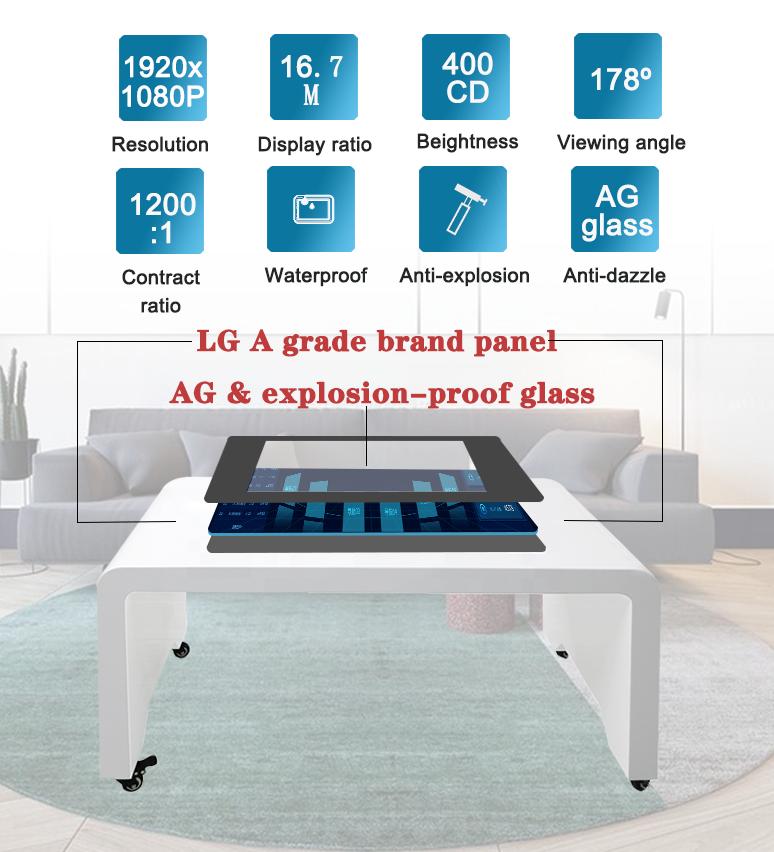 1920x 1080P
Resolution

16.7 M
Display ratio

400 CD
Beightness

178º
Viewing angle

1200 :1
Contract ratio

Waterproof

Anti-explosion

AG glass
Anti-dazzle

LG A grade brand panel

AG & explosion-proof glass